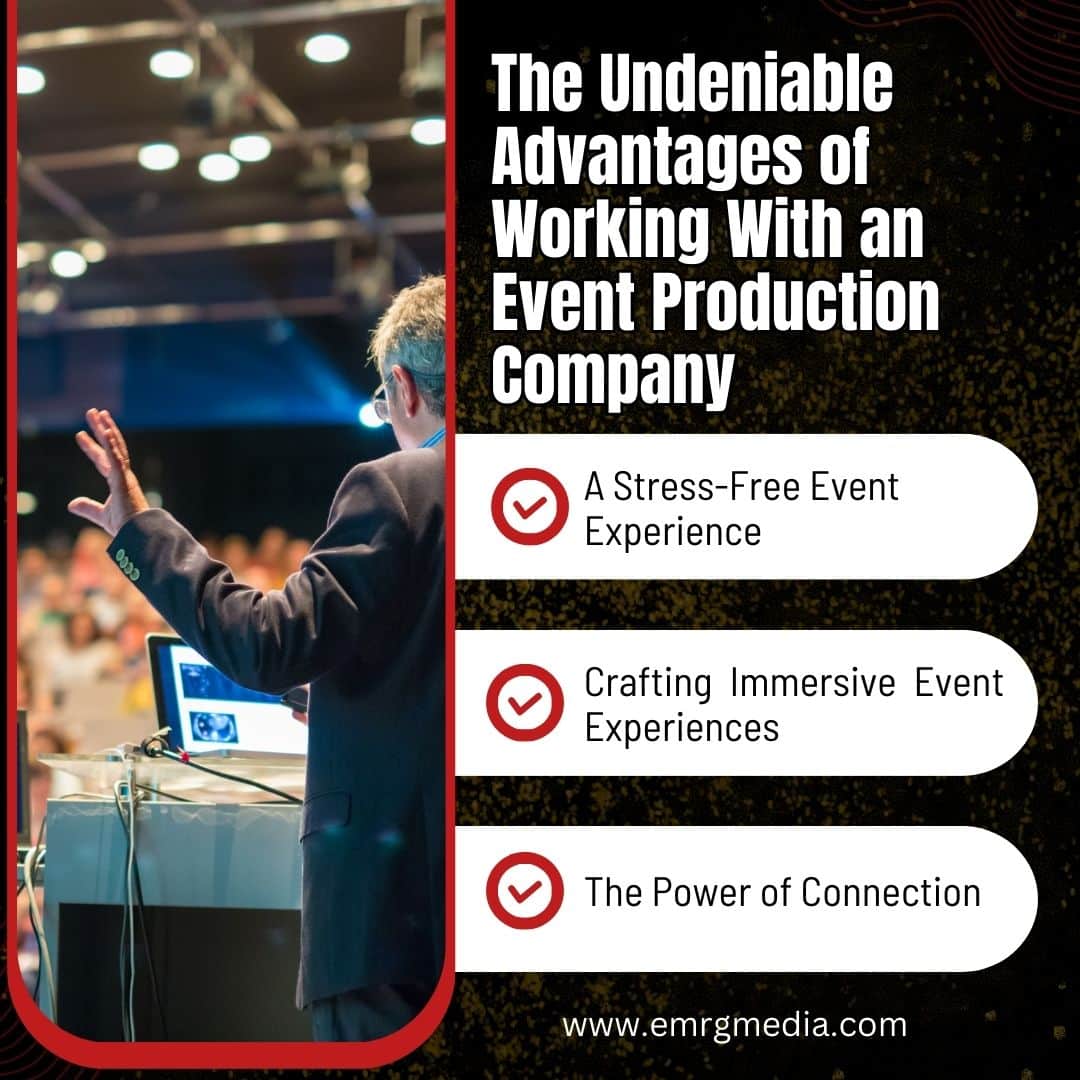 The Undeniable Advantages of Working With an Event Production Company

A Stress-Free Event Experience

Crafting Immersive Event Experiences

The Power of Connection

www.emrgmedia.com